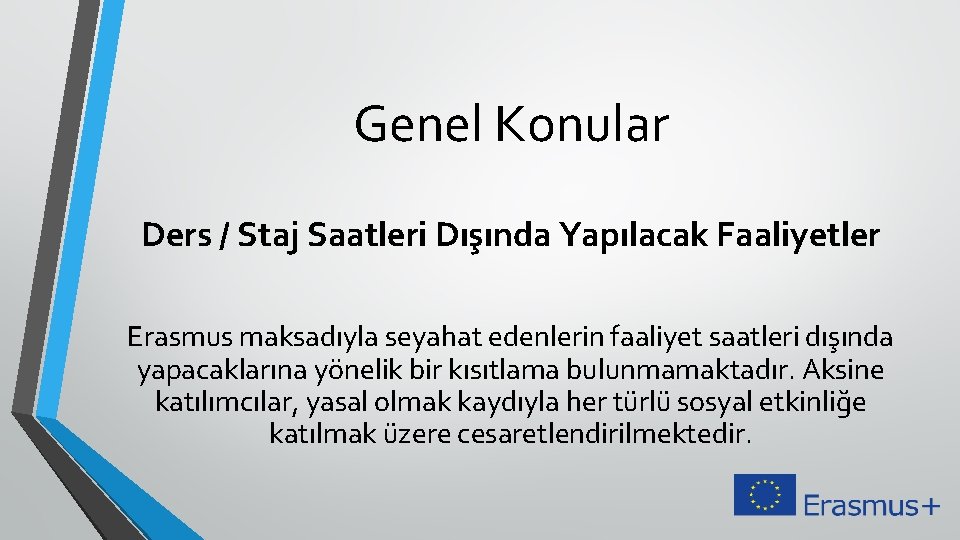 Genel Konular

Ders / Staj Saatleri Dışında Yapılacak Faaliyetler

Erasmus maksadıyla seyahat edenlerin faaliyet saatleri dışında yapacaklarına yönelik bir kısıtlama bulunmamaktadır. Aksine katılımcılar, yasal olmak kaydıyla her türlü sosyal etkinliğe katılmak üzere cesaretlendirilmektedir.

Erasmus+